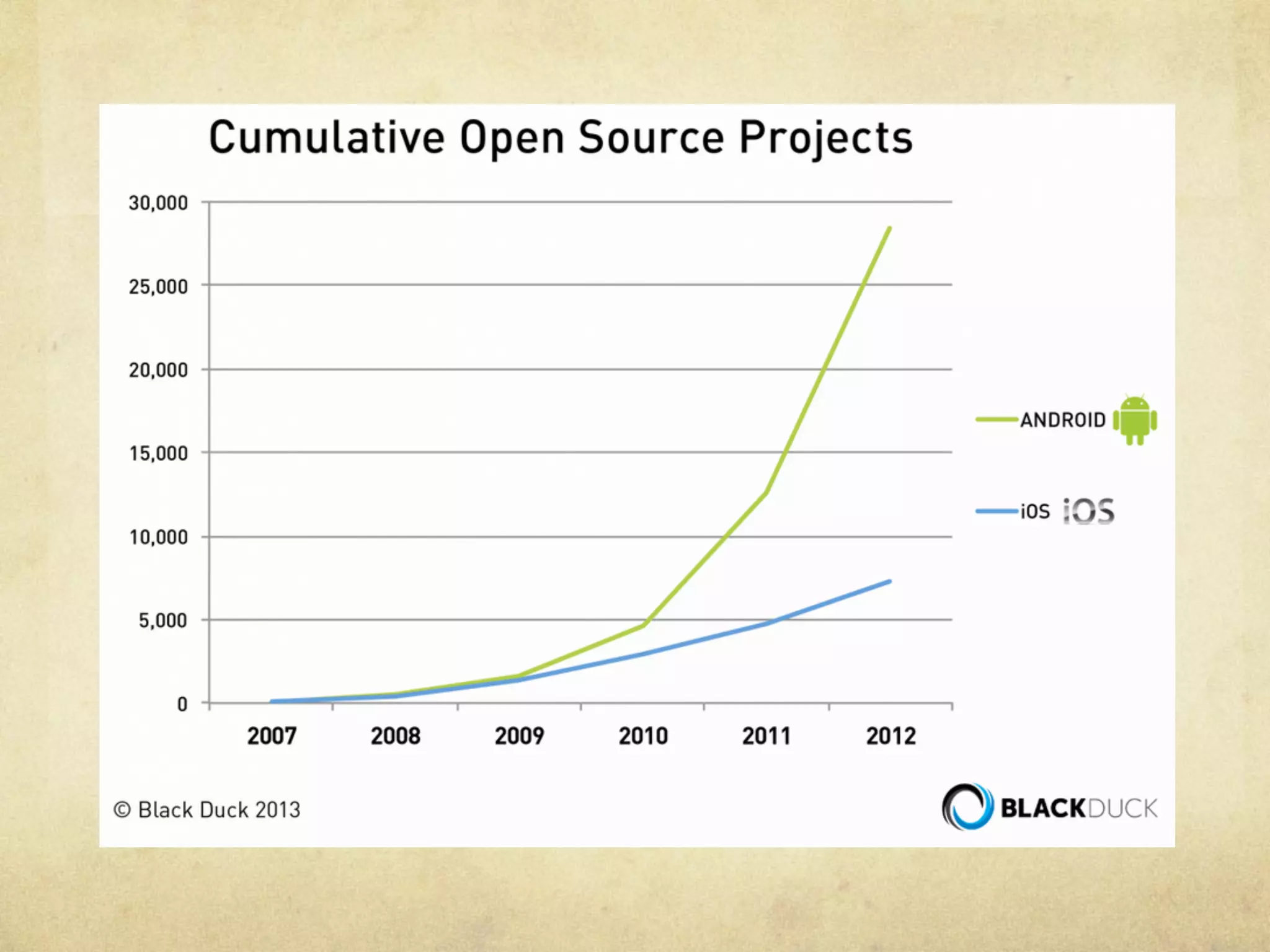 Cumulative Open Source Projects

30,000
25,000
20,000
15,000
10,000
5,000
0

2007 2008 2009 2010 2011 2012

ANDROID

iOS iOS

© Black Duck 2013

BLACKDUCK